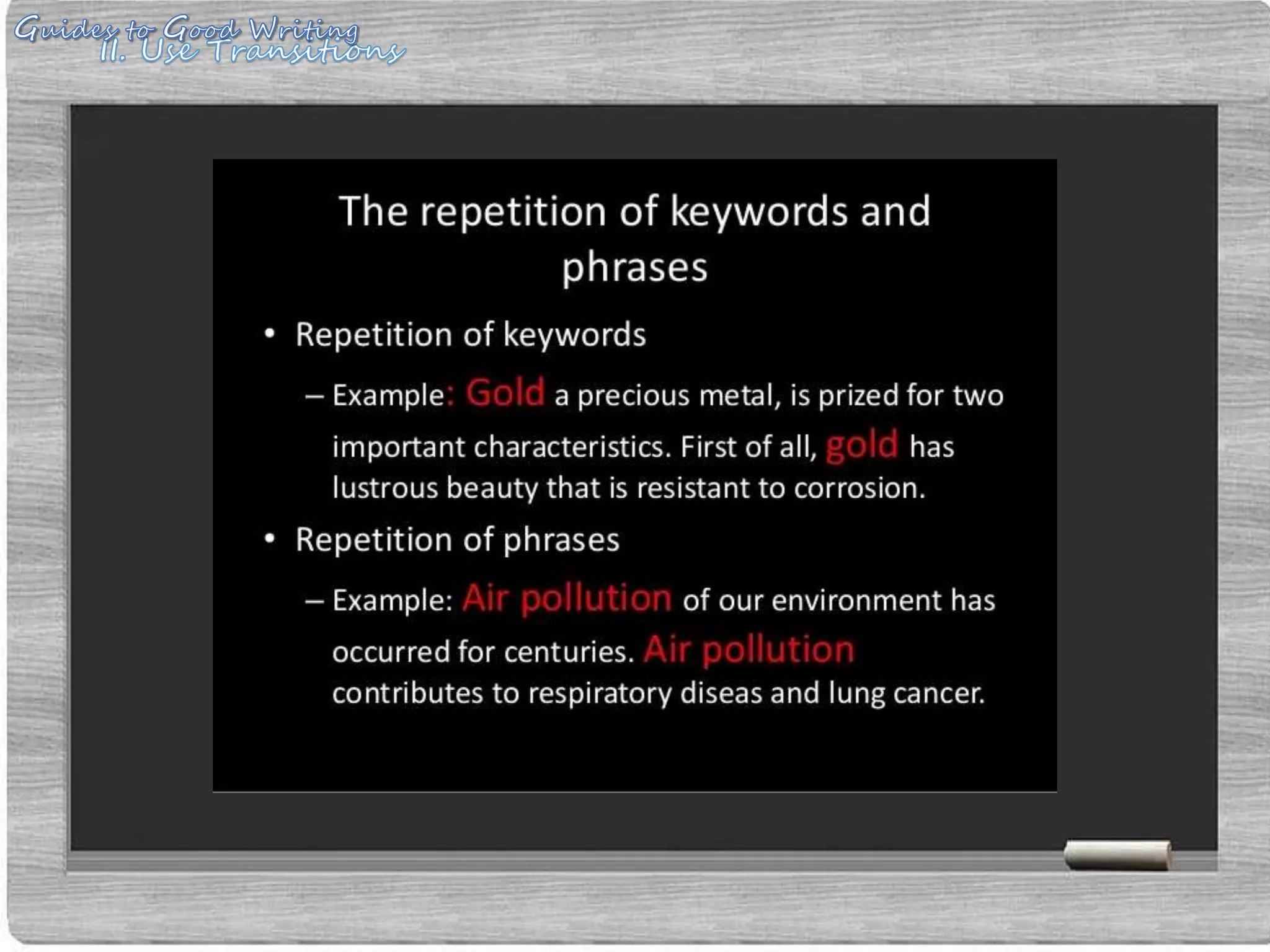 Guides to Good Writing
II. Use Transitions

The repetition of keywords and phrases

• Repetition of keywords

– Example: Gold a precious metal, is prized for two important characteristics. First of all, gold has lustrous beauty that is resistant to corrosion.

• Repetition of phrases

– Example: Air pollution of our environment has occurred for centuries. Air pollution contributes to respiratory diseas and lung cancer.